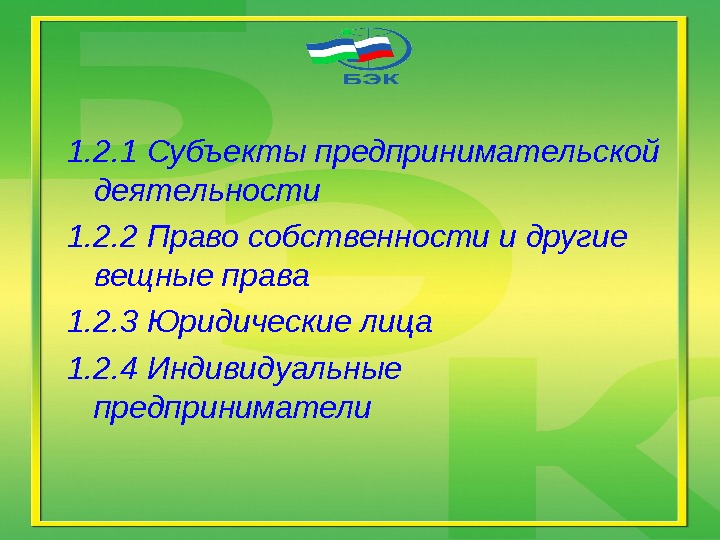 БЭК

1.2.1 Субъекты предпринимательской деятельности

1.2.2 Право собственности и другие вещные права

1.2.3 Юридические лица

1.2.4 Индивидуальные предприниматели